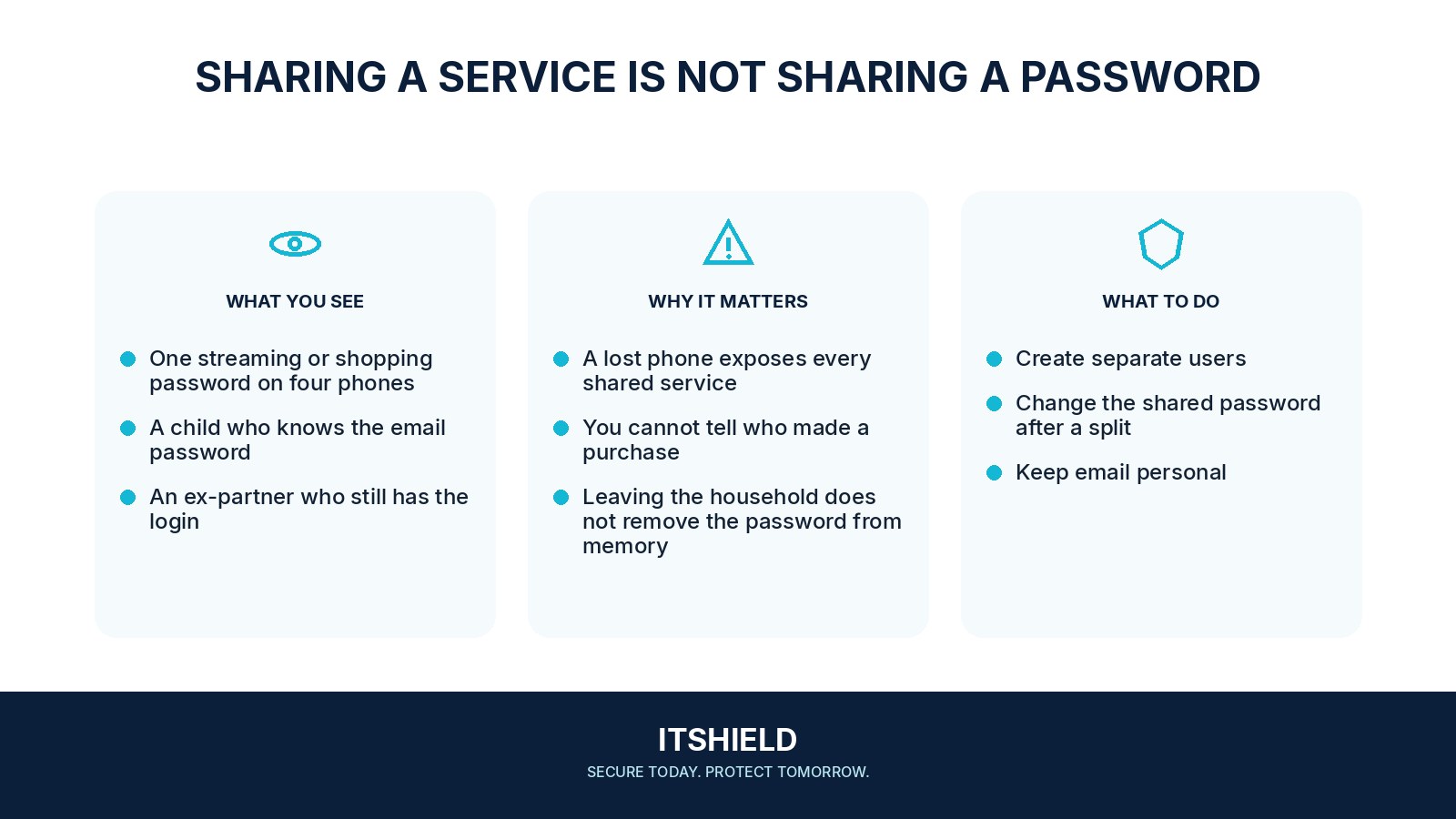 SHARING A SERVICE IS NOT SHARING A PASSWORD

WHAT YOU SEE

• One streaming or shopping password on four phones
• A child who knows the email password
• An ex-partner who still has the login

WHY IT MATTERS

• A lost phone exposes every shared service
• You cannot tell who made a purchase
• Leaving the household does not remove the password from memory

WHAT TO DO

• Create separate users
• Change the shared password after a split
• Keep email personal

ITSHIELD
SECURE TODAY. PROTECT TOMORROW.